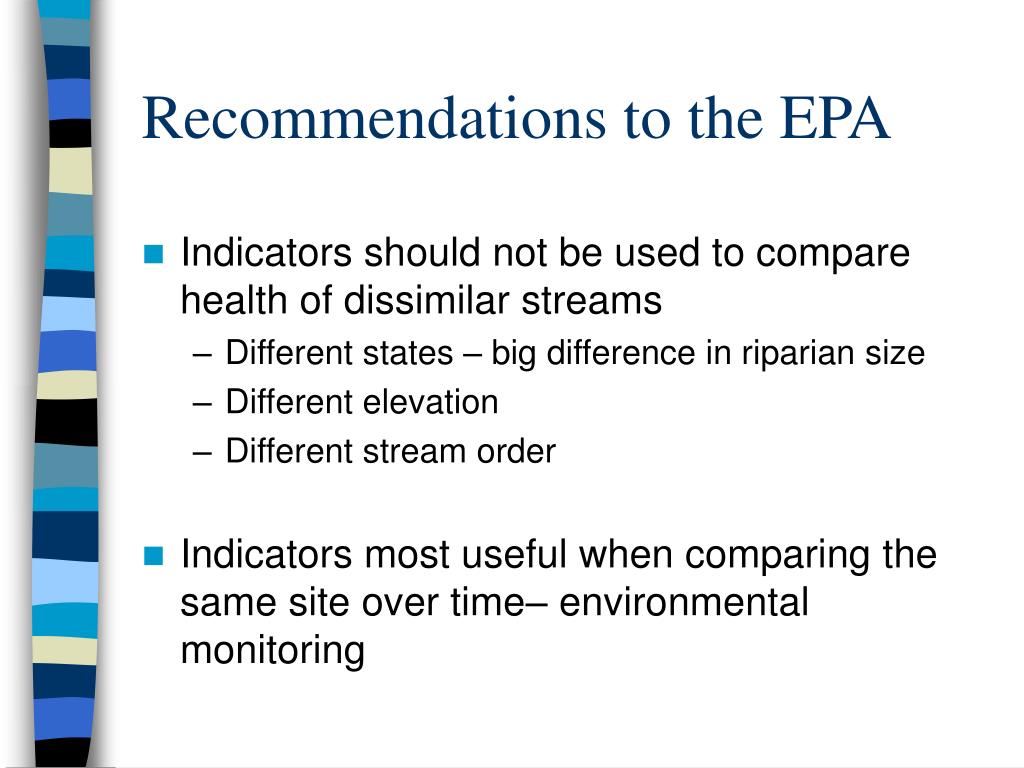 Recommendations to the EPA

Indicators should not be used to compare health of dissimilar streams

– Different states – big difference in riparian size
– Different elevation
– Different stream order

Indicators most useful when comparing the same site over time– environmental monitoring